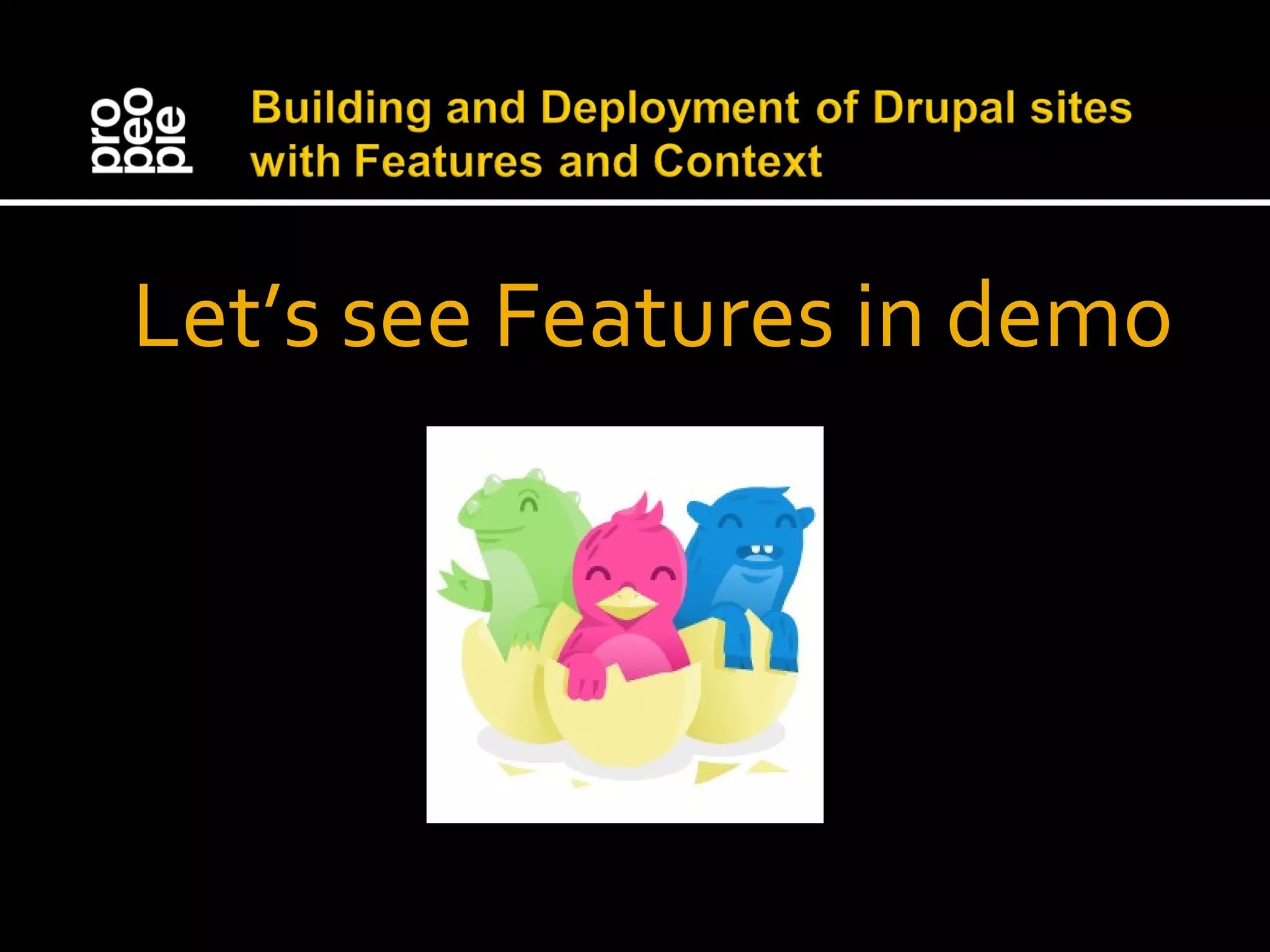 pro
peo
ple

Building and Deployment of Drupal sites with Features and Context

Let’s see Features in demo